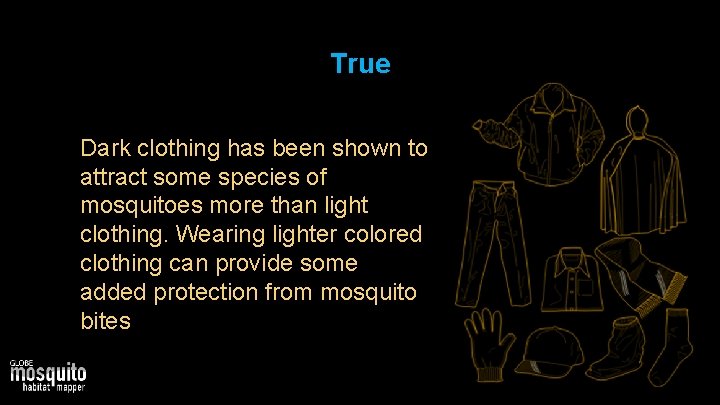 True

Dark clothing has been shown to attract some species of mosquitoes more than light clothing. Wearing lighter colored clothing can provide some added protection from mosquito bites

GLOBE
mosquito
habitat mapper